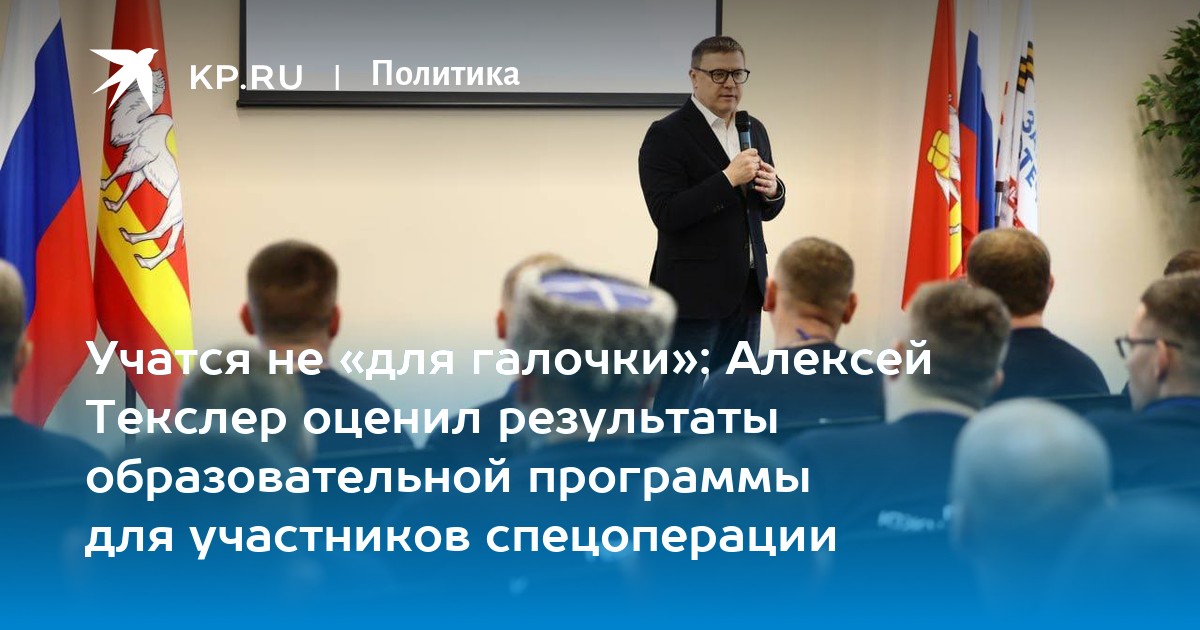 KP.RU | Политика

Учатся не «для галочки»: Алексей Текслер оценил результаты образовательной программы для участников спецоперации